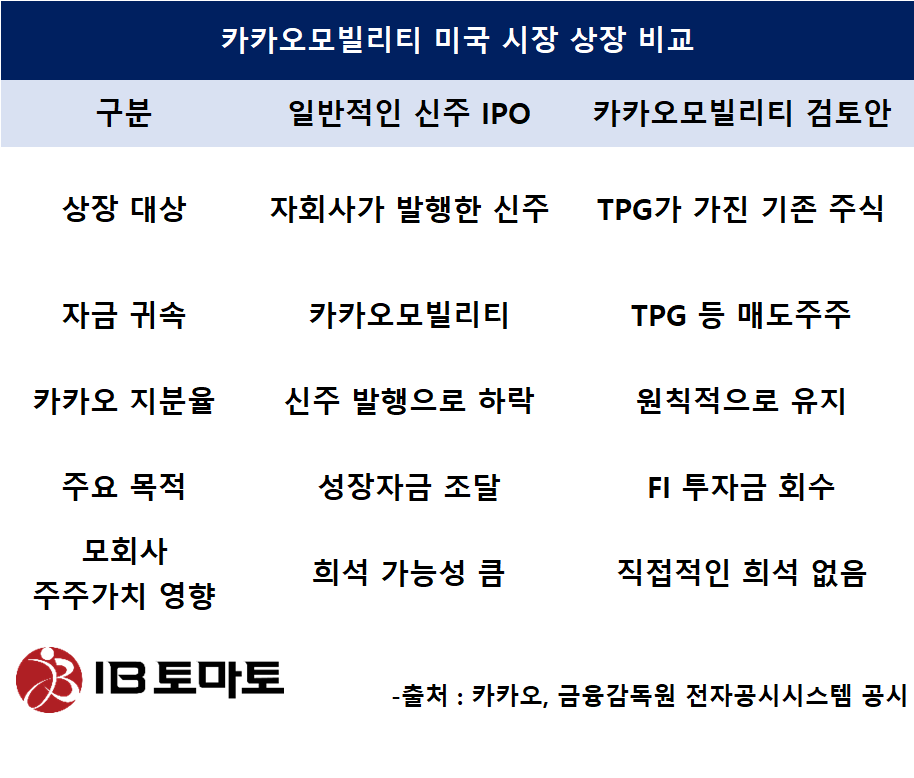 카카오모빌리티 미국 시장 상장 비교

| 구분 | 일반적인 신주 IPO | 카카오모빌리티 검토안 |
|---|---|---|
| 상장 대상 | 자회사가 발행한 신주 | TPG가 가진 기존 주식 |
| 자금 귀속 | 카카오모빌리티 | TPG 등 매도주주 |
| 카카오 지분율 | 신주 발행으로 하락 | 원칙적으로 유지 |
| 주요 목적 | 성장자금 조달 | FI 투자금 회수 |
| 모회사 주주가치 영향 | 희석 가능성 큼 | 직접적인 희석 없음 |

IB 토마토

-출처 : 카카오, 금융감독원 전자공시시스템 공시